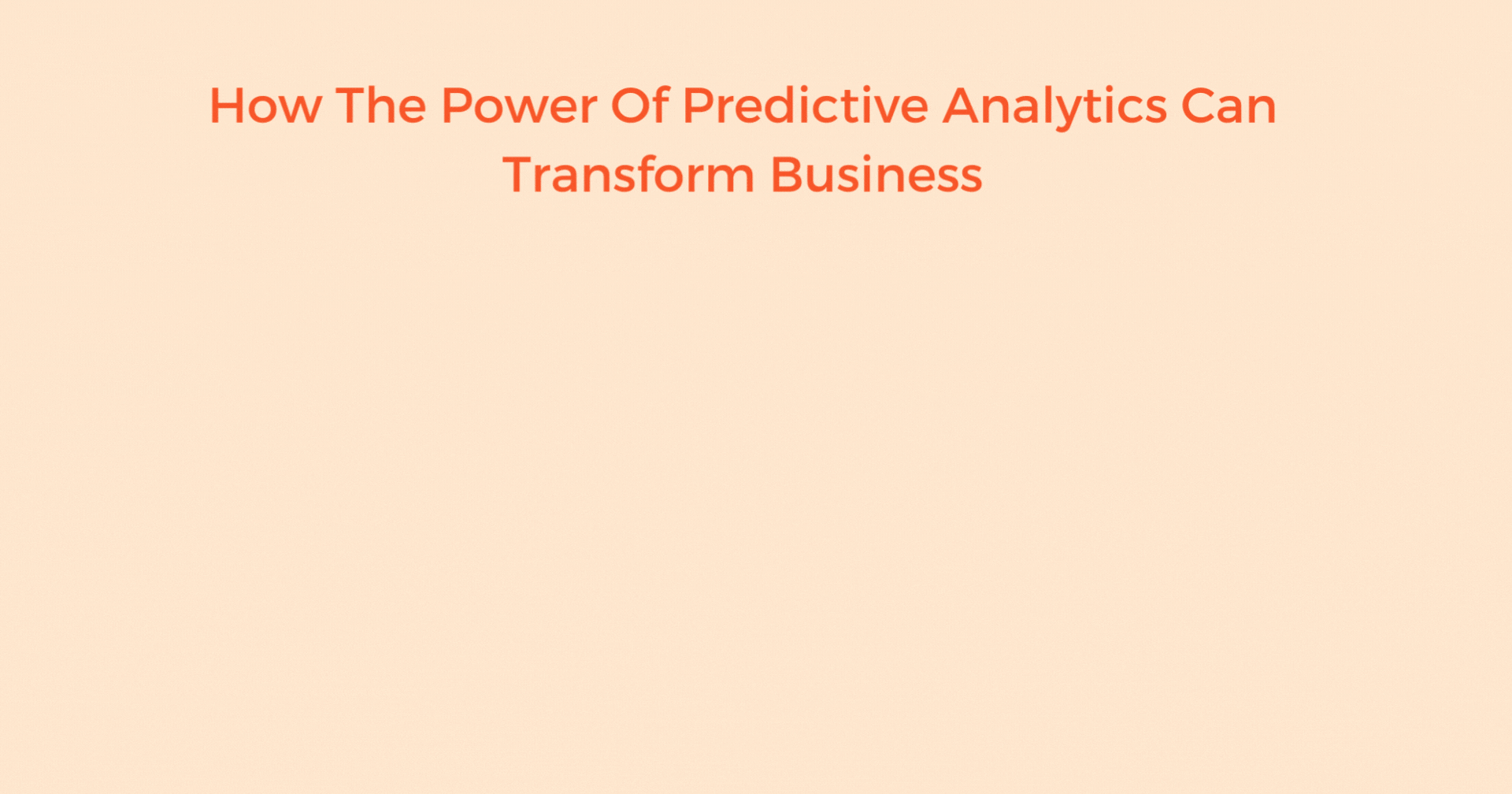 How The Power Of Predictive Analytics Can Transform Business